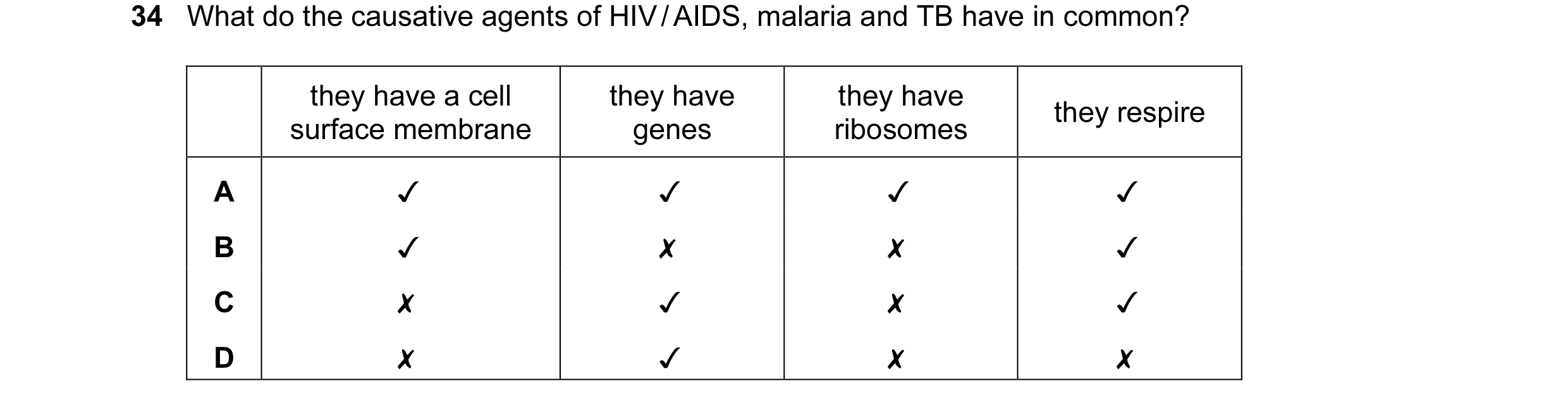 34 What do the causative agents of HIV/AIDS, malaria and TB have in common?

| | they have a cell surface membrane | they have genes | they have ribosomes | they respire |
|---|---|---|---|---|
| A | ✓ | ✓ | ✓ | ✓ |
| B | ✓ | ✗ | ✗ | ✓ |
| C | ✗ | ✓ | ✗ | ✓ |
| D | ✗ | ✓ | ✗ | ✗ |